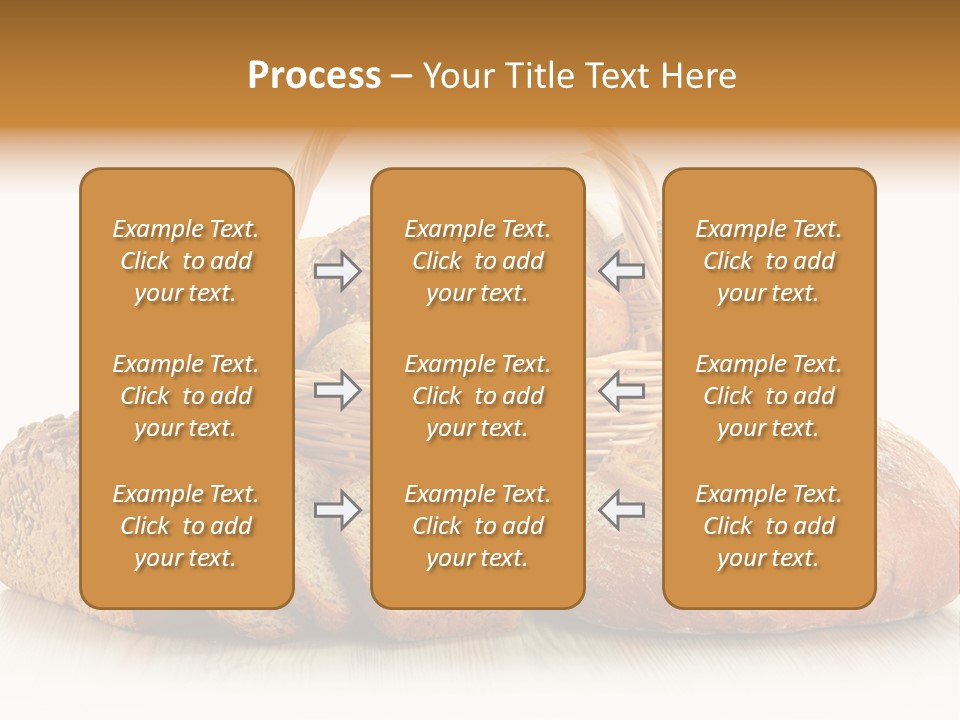 Process – Your Title Text Here

Example Text. Click to add your text.

Example Text. Click to add your text.

Example Text. Click to add your text.

Example Text. Click to add your text.

Example Text. Click to add your text.

Example Text. Click to add your text.

Example Text. Click to add your text.

Example Text. Click to add your text.

Example Text. Click to add your text.